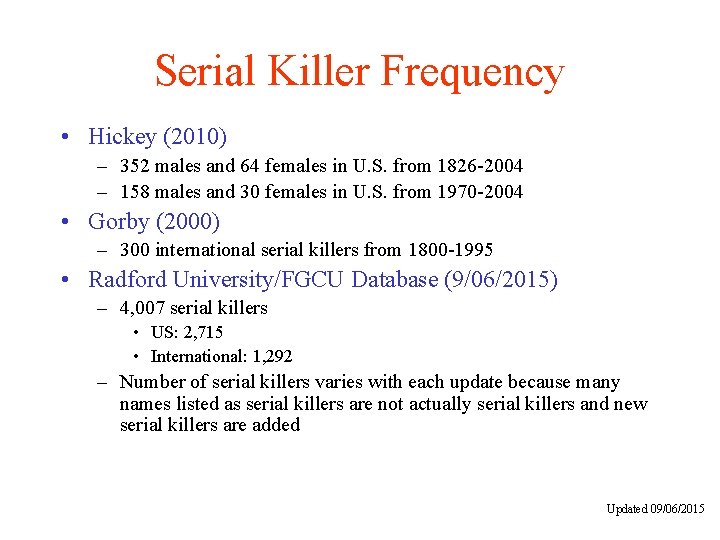 Serial Killer Frequency

• Hickey (2010)
– 352 males and 64 females in U.S. from 1826-2004
– 158 males and 30 females in U.S. from 1970-2004

• Gorby (2000)
– 300 international serial killers from 1800-1995

• Radford University/FGCU Database (9/06/2015)
– 4,007 serial killers
• US: 2,715
• International: 1,292
– Number of serial killers varies with each update because many names listed as serial killers are not actually serial killers and new serial killers are added

Updated 09/06/2015